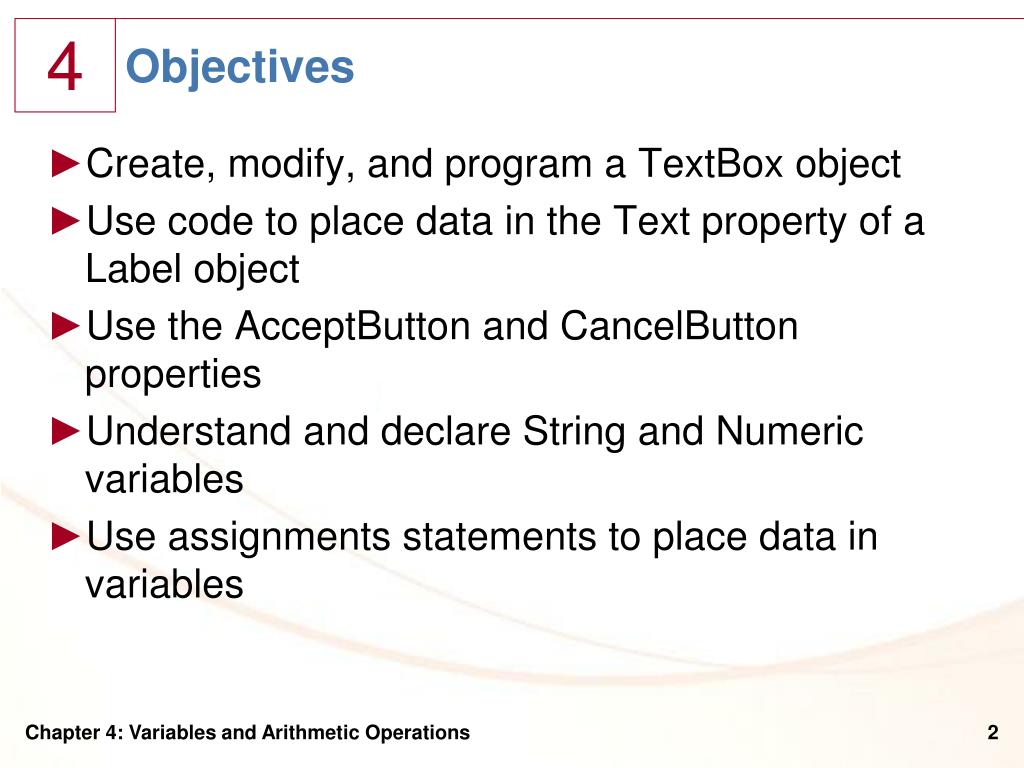 4 Objectives

►Create, modify, and program a TextBox object

►Use code to place data in the Text property of a Label object

►Use the AcceptButton and CancelButton properties

►Understand and declare String and Numeric variables

►Use assignments statements to place data in variables

Chapter 4: Variables and Arithmetic Operations

2